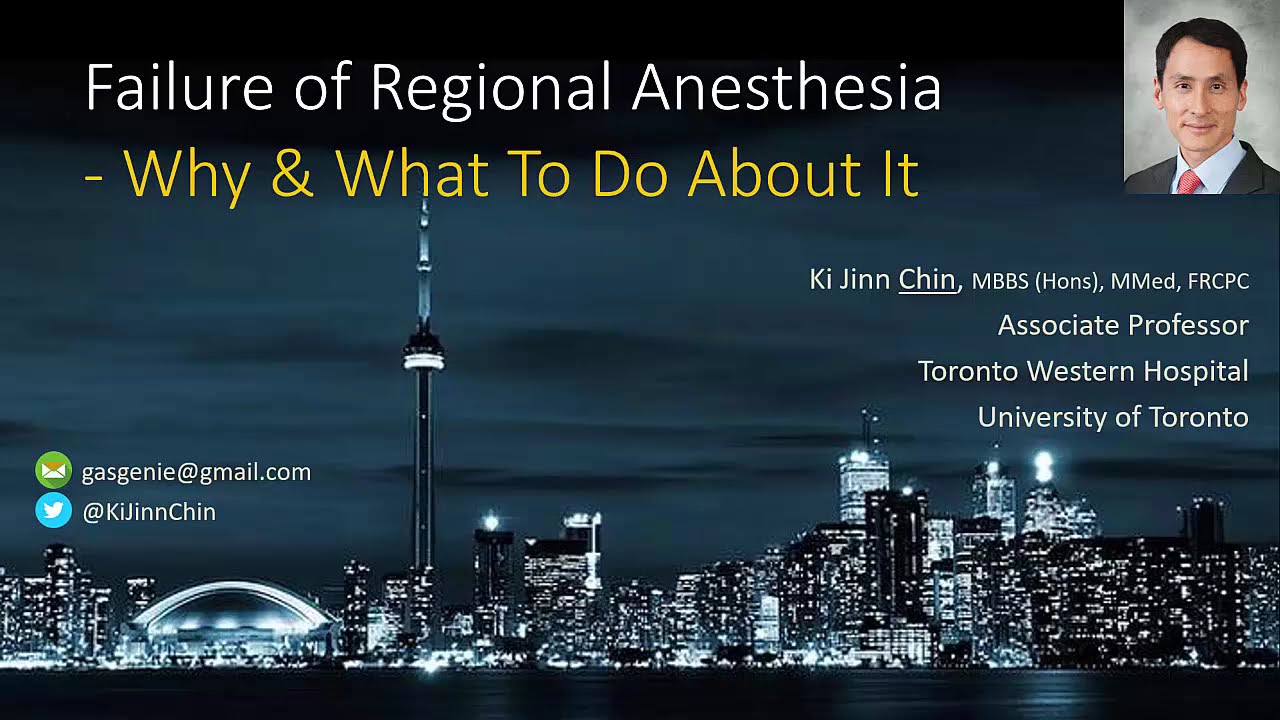 Failure of Regional Anesthesia
- Why & What To Do About It

Ki Jinn Chin, MBBS (Hons), MMed, FRCPC
Associate Professor
Toronto Western Hospital
University of Toronto

gasgenie@gmail.com
@KiJinnChin